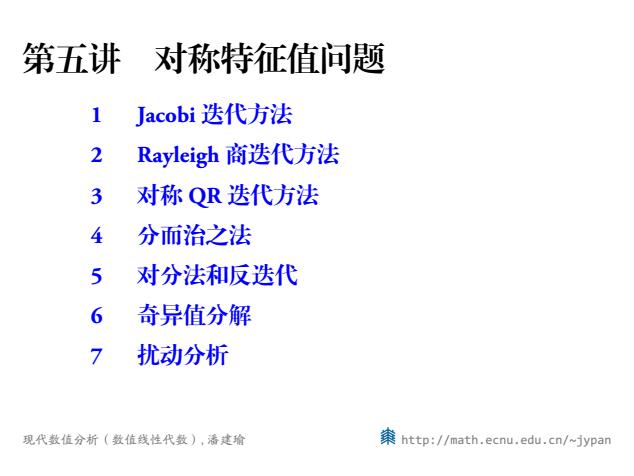 第五讲　对称特征值问题

1　Jacobi 迭代方法

2　Rayleigh 商迭代方法

3　对称 QR 迭代方法

4　分而治之法

5　对分法和反迭代

6　奇异值分解

7　扰动分析

现代数值分析（数值线性代数），潘建瑜

http://math.ecnu.edu.cn/~jypan